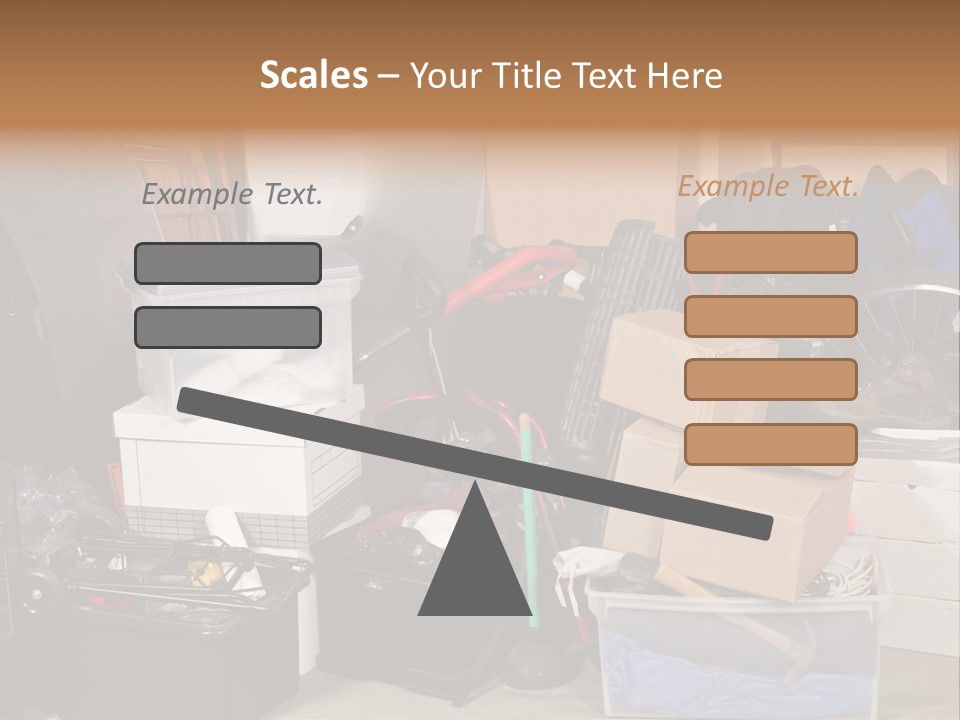 Scales – Your Title Text Here

Example Text.

Example Text.